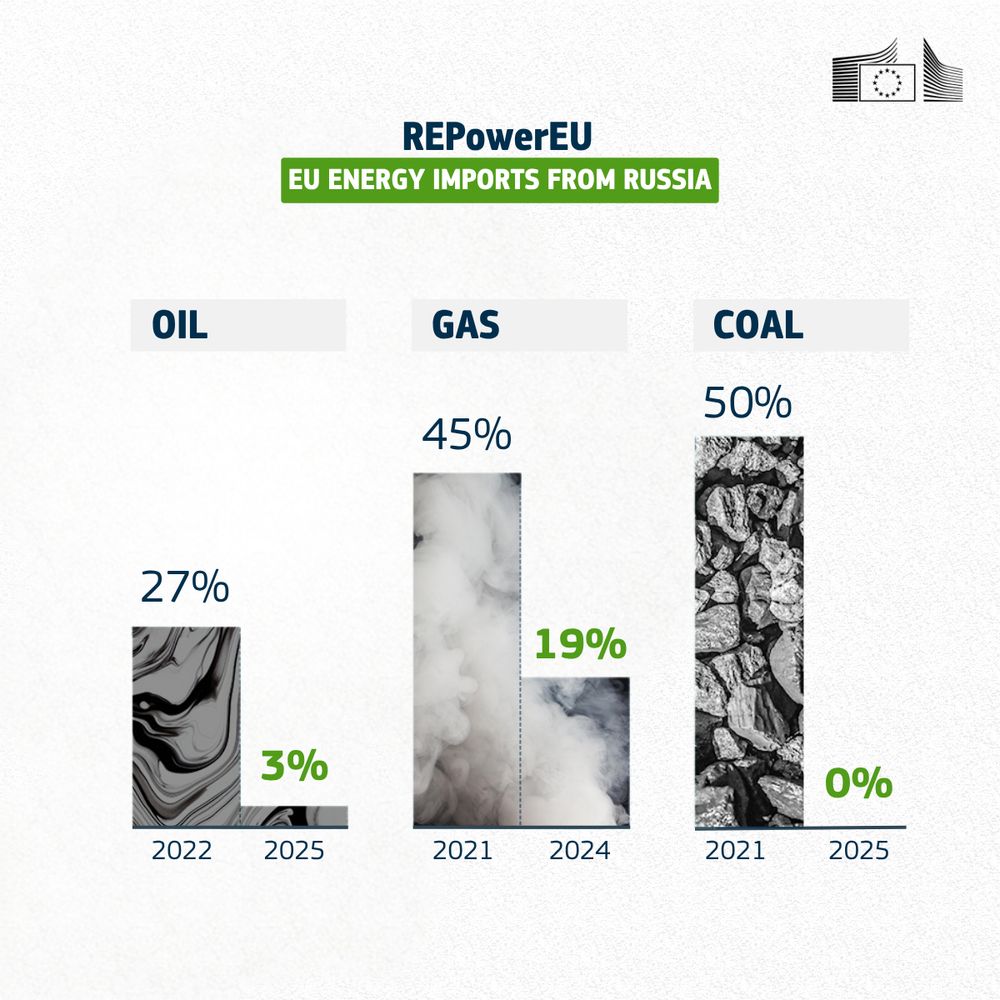 REPowerEU

EU ENERGY IMPORTS FROM RUSSIA

OIL

27%

3%

2022 2025

GAS

45%

19%

2021 2024

COAL

50%

0%

2021 2025